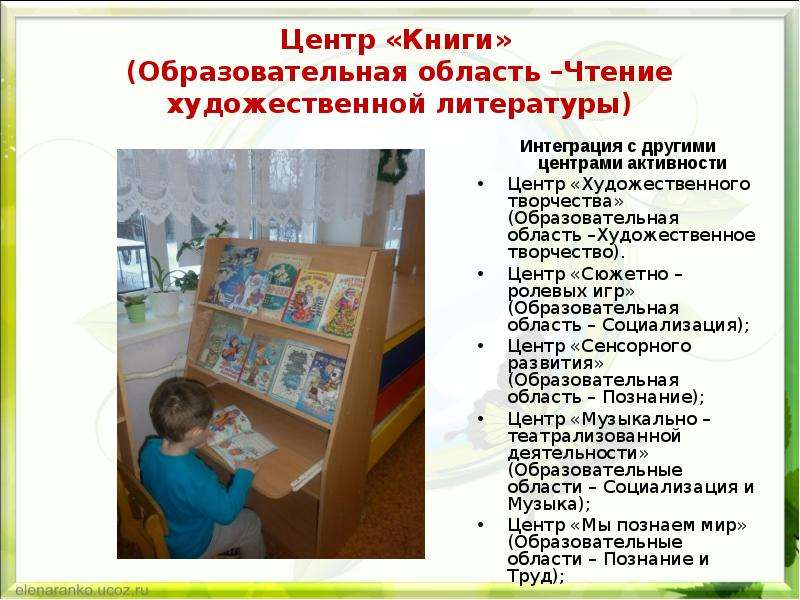 Центр «Книги»
(Образовательная область –Чтение художественной литературы)

Интеграция с другими центрами активности

• Центр «Художественного творчества» (Образовательная область –Художественное творчество).
• Центр «Сюжетно – ролевых игр» (Образовательная область – Социализация);
• Центр «Сенсорного развития» (Образовательная область – Познание);
• Центр «Музыкально – театрализованной деятельности» (Образовательные области – Социализация и Музыка);
• Центр «Мы познаем мир» (Образовательные области – Познание и Труд);

elenaranko.ucoz.ru